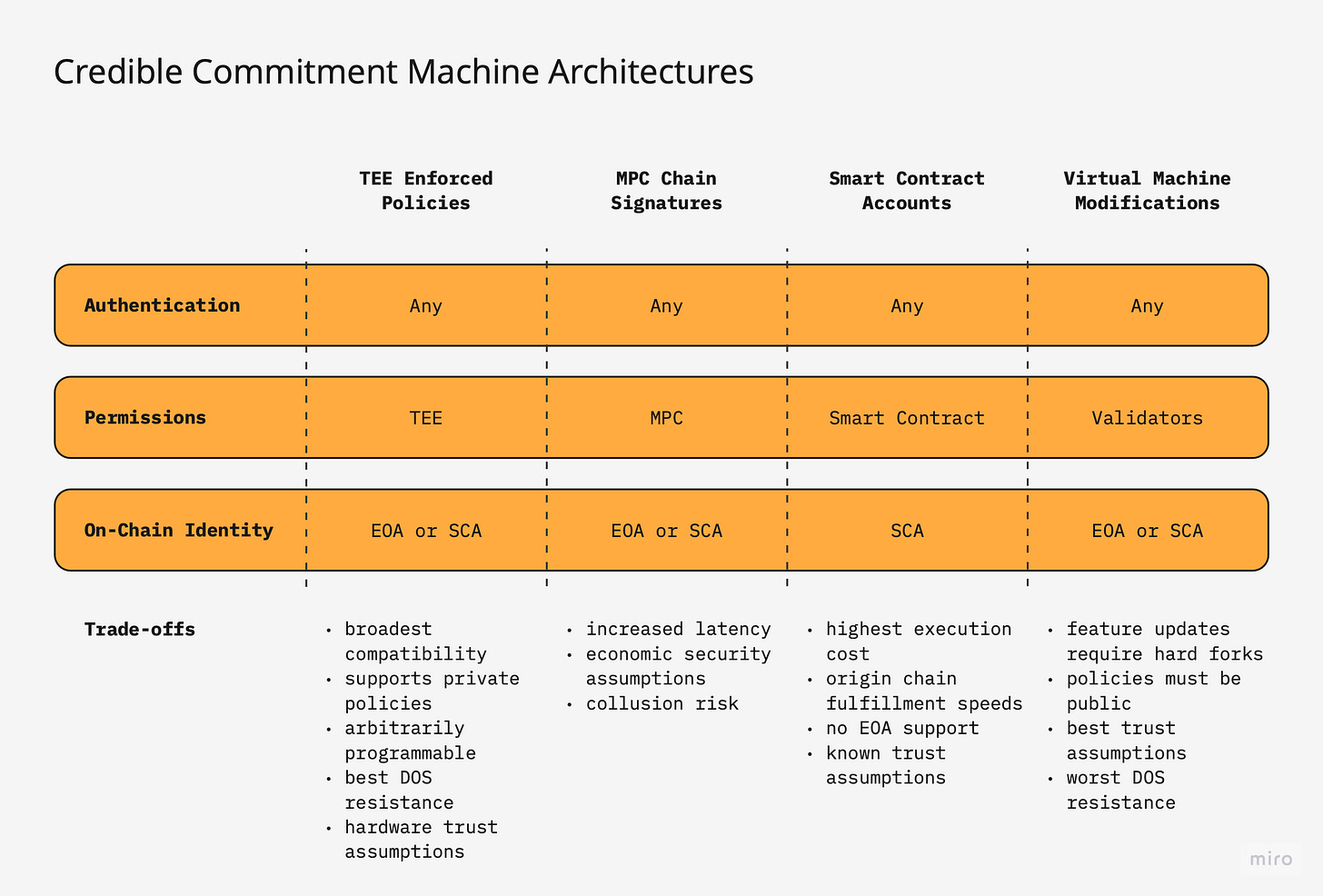 Credible Commitment Machine Architectures

| | TEE Enforced Policies | MPC Chain Signatures | Smart Contract Accounts | Virtual Machine Modifications |
|---|---|---|---|---|
| Authentication | Any | Any | Any | Any |
| Permissions | TEE | MPC | Smart Contract | Validators |
| On-Chain Identity | EOA or SCA | EOA or SCA | SCA | EOA or SCA |
| Trade-offs | • broadest compatibility • supports private policies • arbitrarily programmable • best DOS resistance • hardware trust assumptions | • increased latency • economic security assumptions • collusion risk | • highest execution cost • origin chain fulfillment speeds • no EOA support • known trust assumptions | • feature updates require hard forks • policies must be public • best trust assumptions • worst DOS resistance |

miro